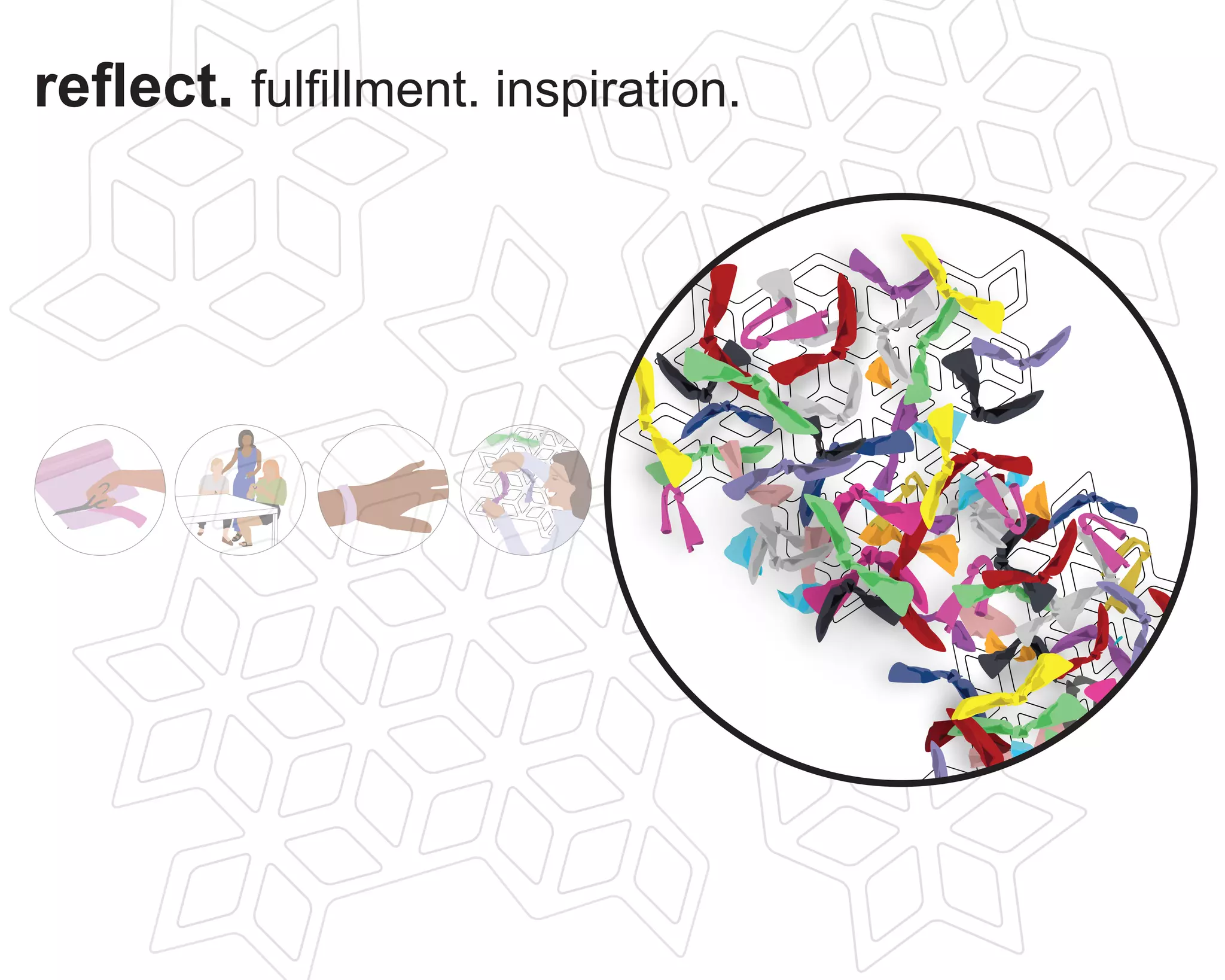 reflect. fulfillment. inspiration.